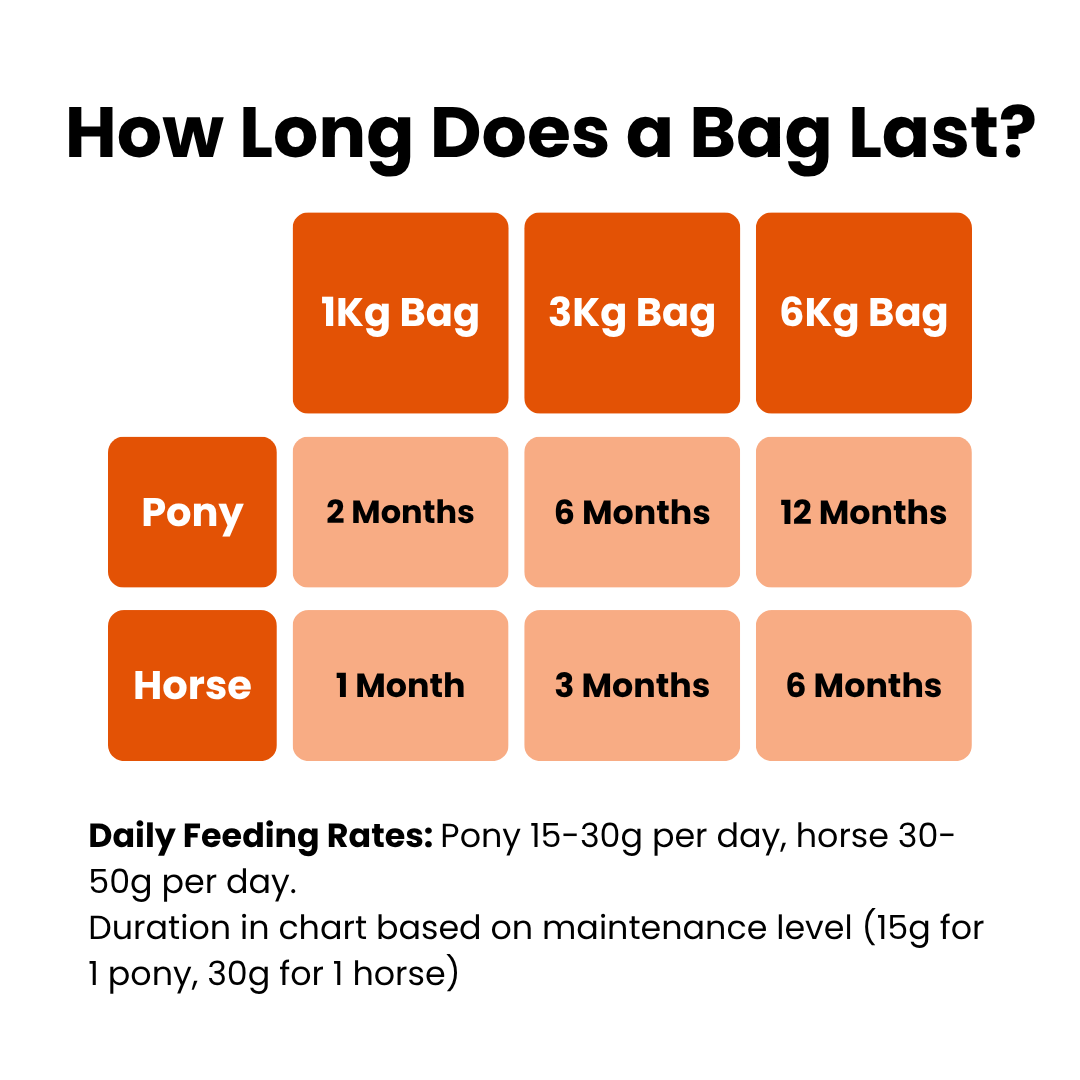 How Long Does a Bag Last?

| | 1Kg Bag | 3Kg Bag | 6Kg Bag |
|---|---|---|---|
| Pony | 2 Months | 6 Months | 12 Months |
| Horse | 1 Month | 3 Months | 6 Months |

Daily Feeding Rates: Pony 15-30g per day, horse 30-50g per day.
Duration in chart based on maintenance level (15g for 1 pony, 30g for 1 horse)